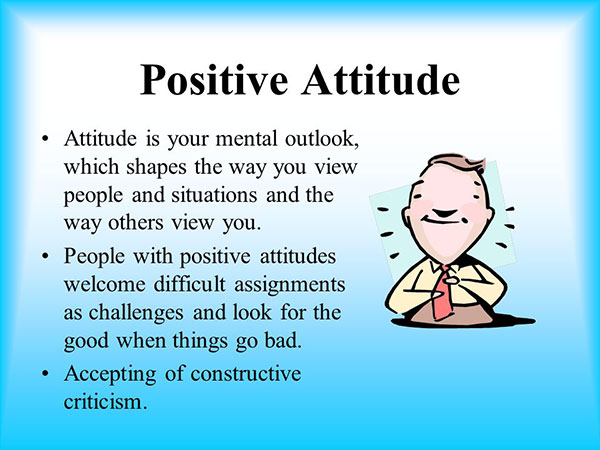 Positive Attitude

• Attitude is your mental outlook, which shapes the way you view people and situations and the way others view you.

• People with positive attitudes welcome difficult assignments as challenges and look for the good when things go bad.

• Accepting of constructive criticism.